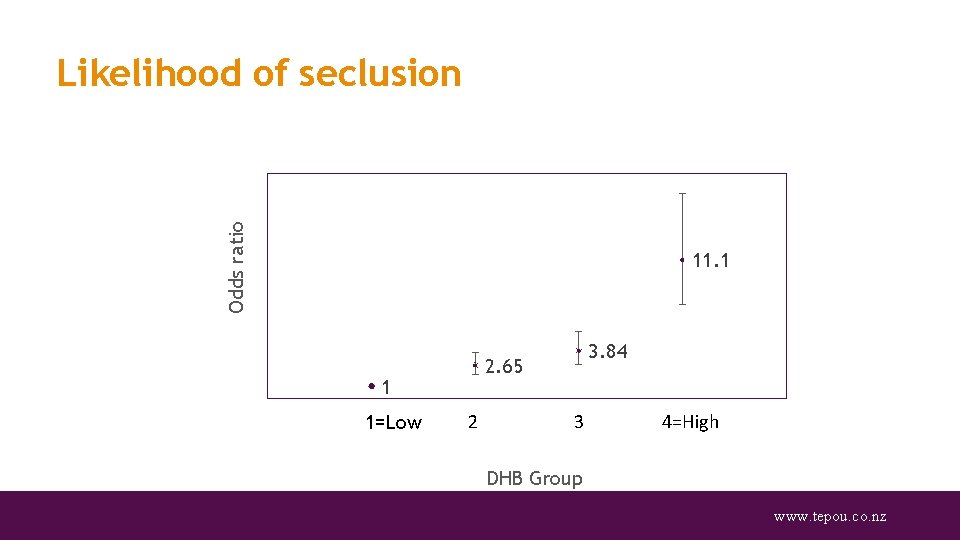 Likelihood of seclusion

Odds ratio

11.1

3.84

2.65

1

1=Low 2 3 4=High

DHB Group

www.tepou.co.nz